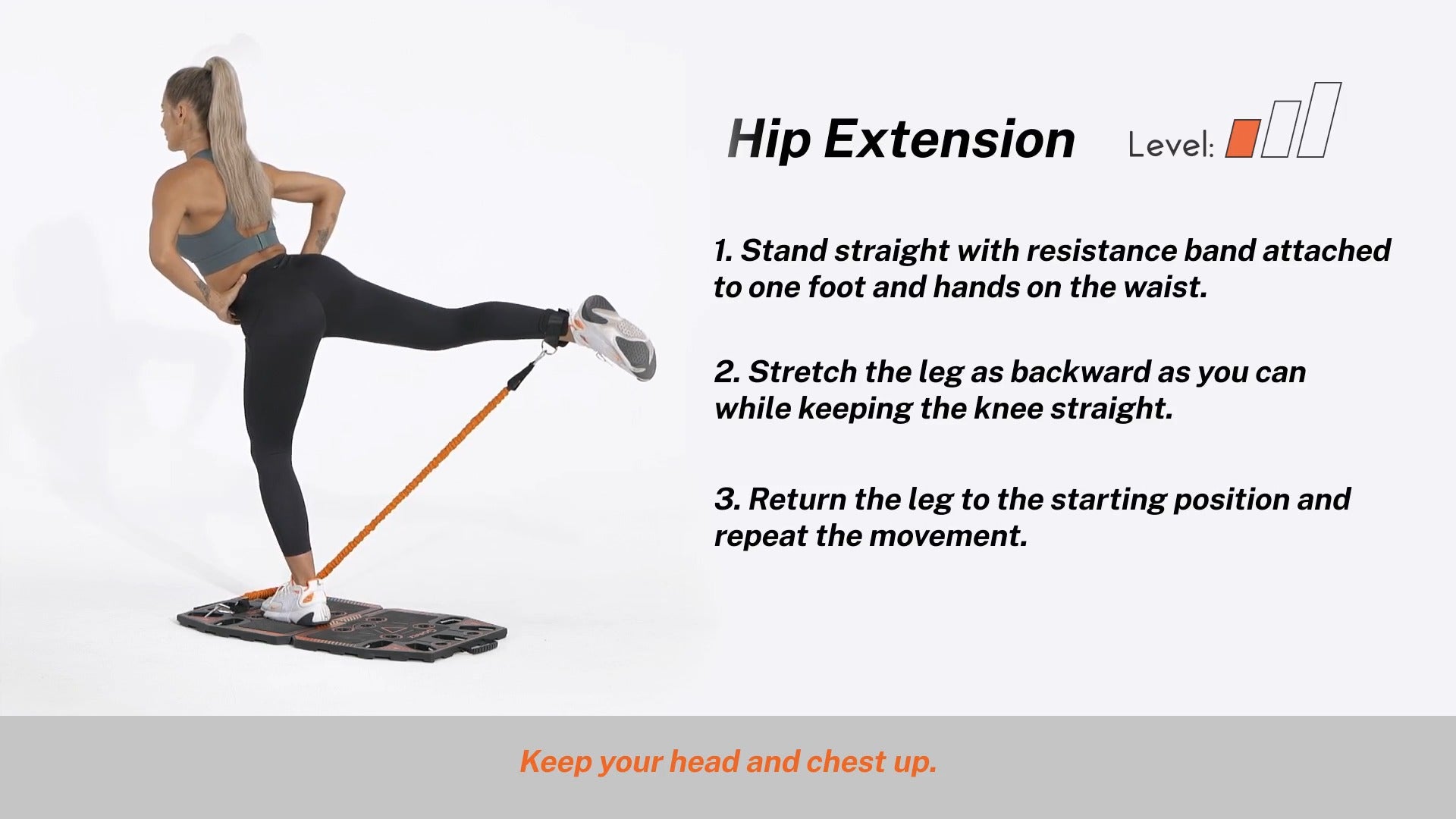 Hip Extension

Level:

1. Stand straight with resistance band attached to one foot and hands on the waist.

2. Stretch the leg as backward as you can while keeping the knee straight.

3. Return the leg to the starting position and repeat the movement.

Keep your head and chest up.